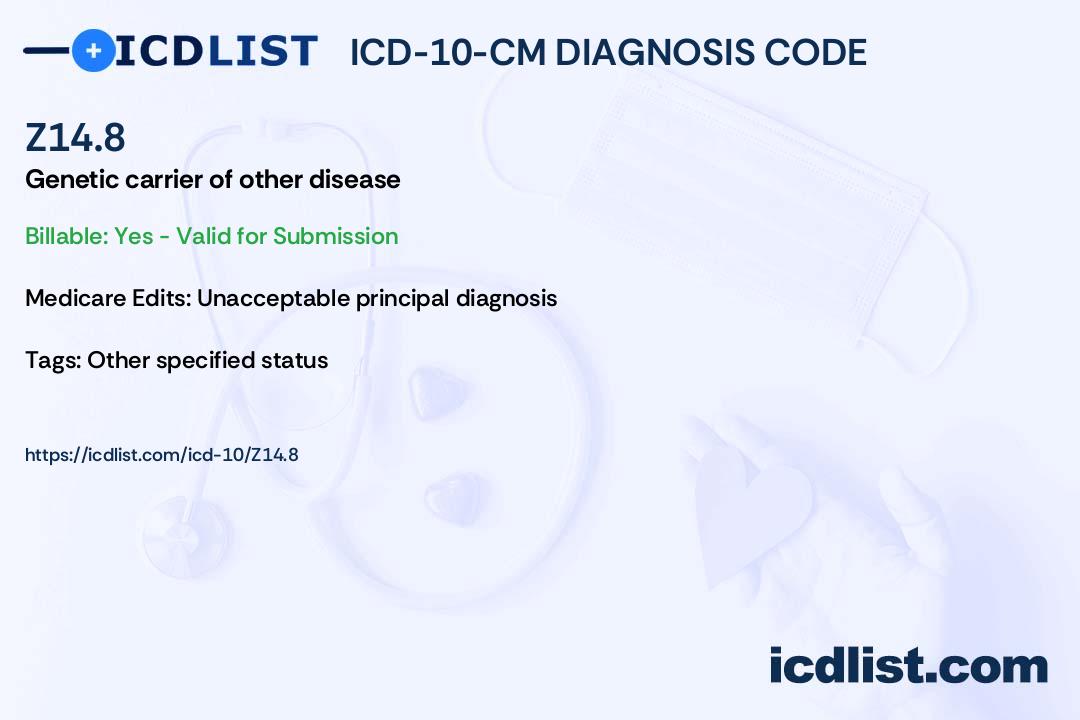 ICDLIST ICD-10-CM DIAGNOSIS CODE

Z14.8
Genetic carrier of other disease

Billable: Yes - Valid for Submission

Medicare Edits: Unacceptable principal diagnosis

Tags: Other specified status

https://icdlist.com/icd-10/Z14.8

icdlist.com